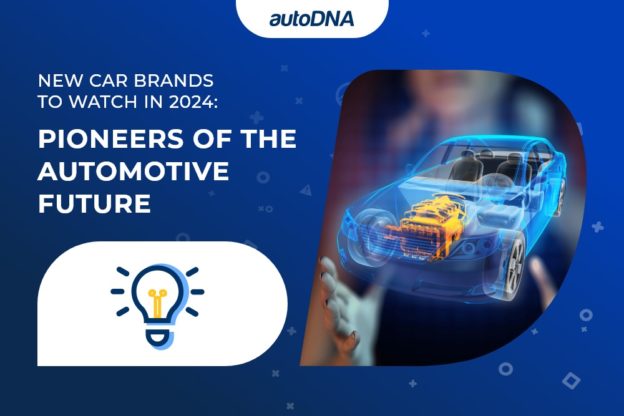 autoDNA

NEW CAR BRANDS TO WATCH IN 2024:

PIONEERS OF THE AUTOMOTIVE FUTURE